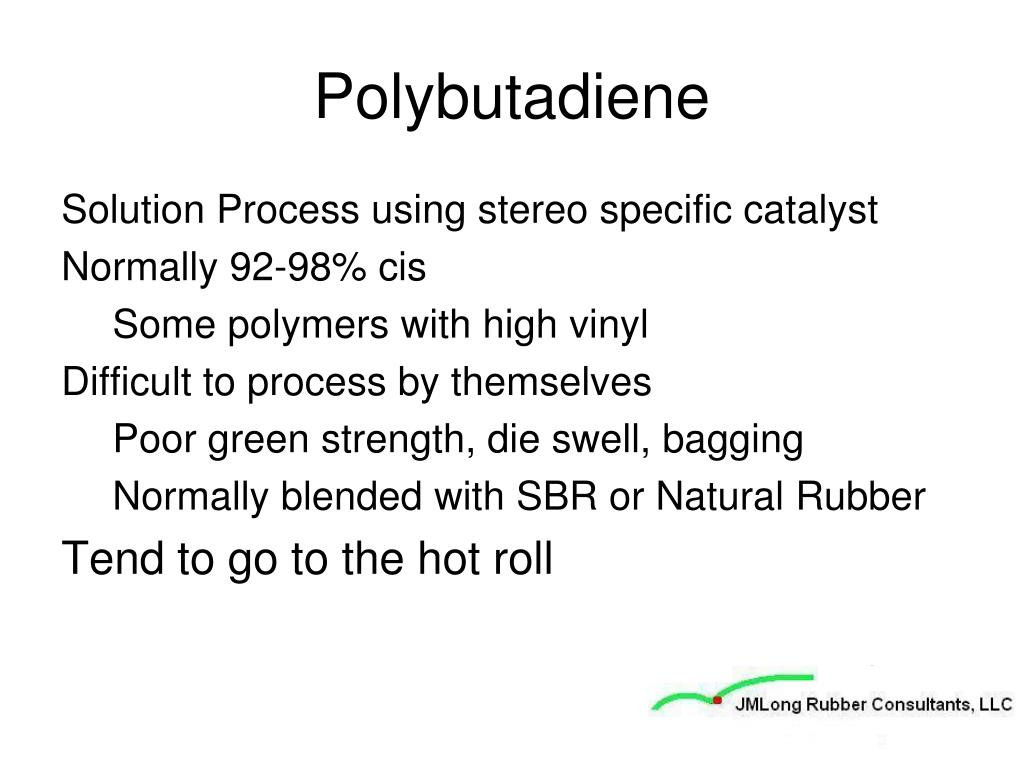 Polybutadiene

Solution Process using stereo specific catalyst

Normally 92-98% cis

Some polymers with high vinyl

Difficult to process by themselves

Poor green strength, die swell, bagging

Normally blended with SBR or Natural Rubber

Tend to go to the hot roll

JMLong Rubber Consultants, LLC